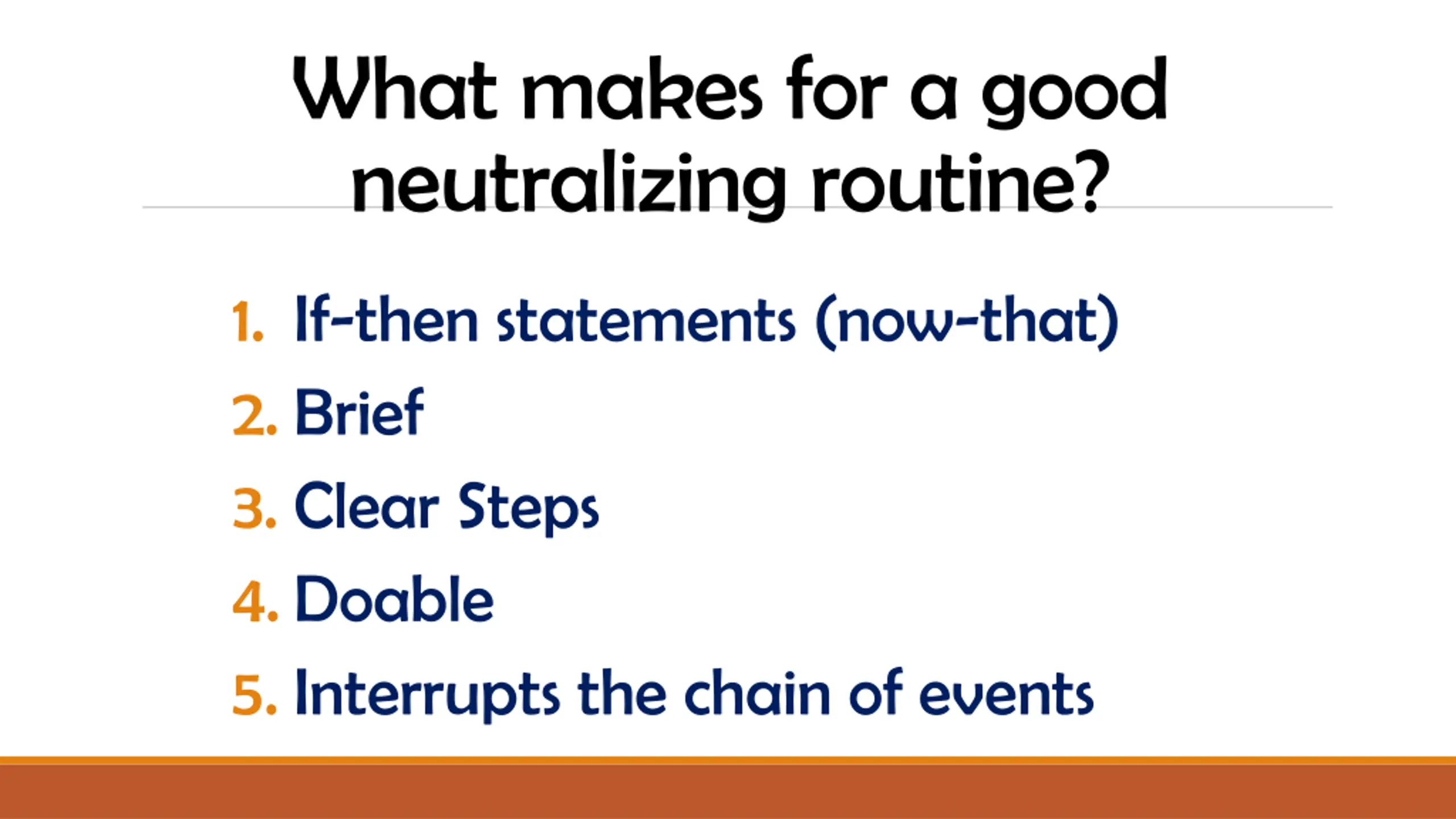 What makes for a good neutralizing routine?

1. If-then statements (now-that)
2. Brief
3. Clear Steps
4. Doable
5. Interrupts the chain of events